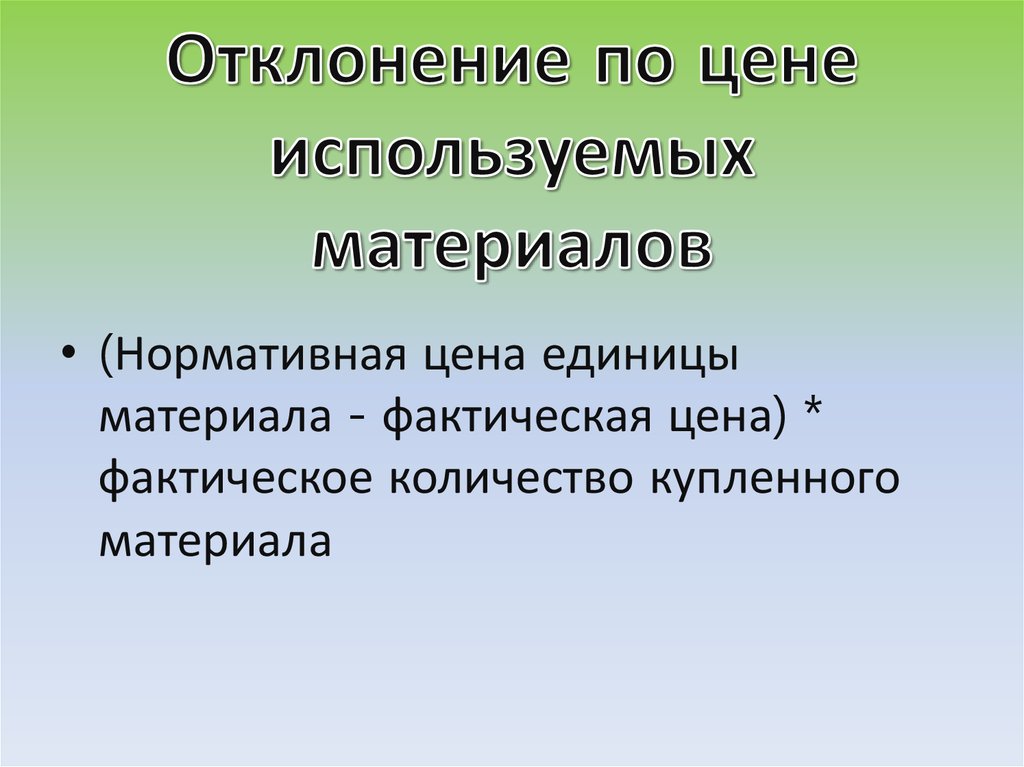 Отклонение по цене используемых материалов

• (Нормативная цена единицы материала - фактическая цена) * фактическое количество купленного материала